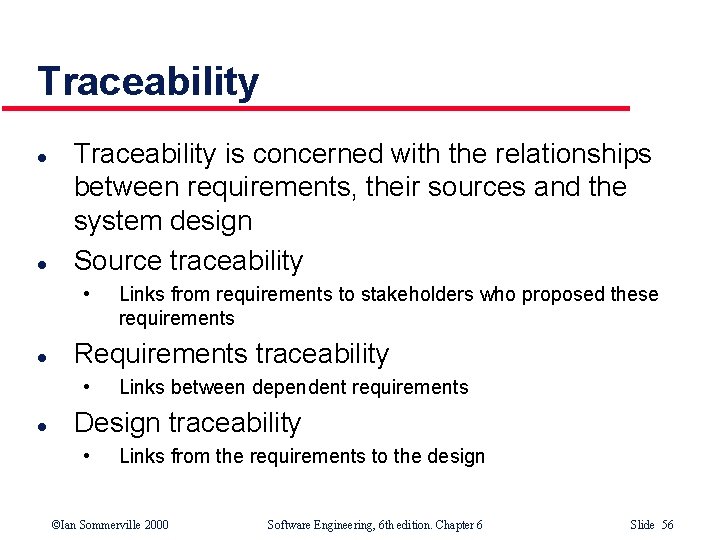 Traceability

- Traceability is concerned with the relationships between requirements, their sources and the system design
- Source traceability
  - Links from requirements to stakeholders who proposed these requirements
- Requirements traceability
  - Links between dependent requirements
- Design traceability
  - Links from the requirements to the design

©Ian Sommerville 2000 Software Engineering, 6th edition. Chapter 6 Slide 56